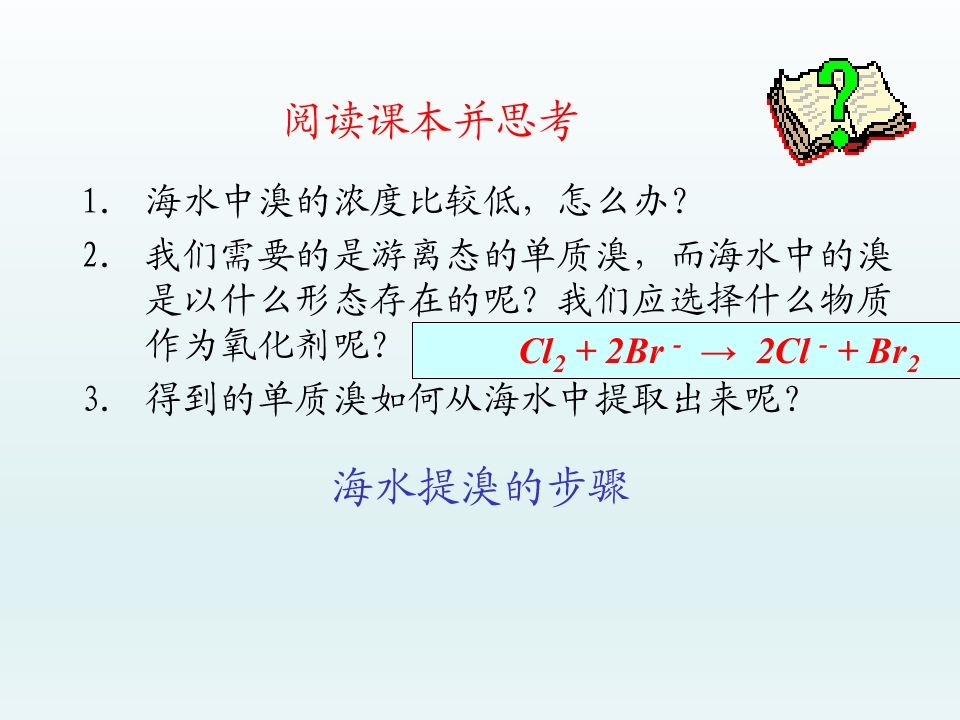 阅读课本并思考

1. 海水中溴的浓度比较低，怎么办?

2. 我们需要的是游离态的单质溴，而海水中的溴是以什么形态存在的呢?我们应选择什么物质作为氧化剂呢?

$Cl_2 + 2Br^- \rightarrow 2Cl^- + Br_2$

3. 得到的单质溴如何从海水中提取出来呢?

海水提溴的步骤